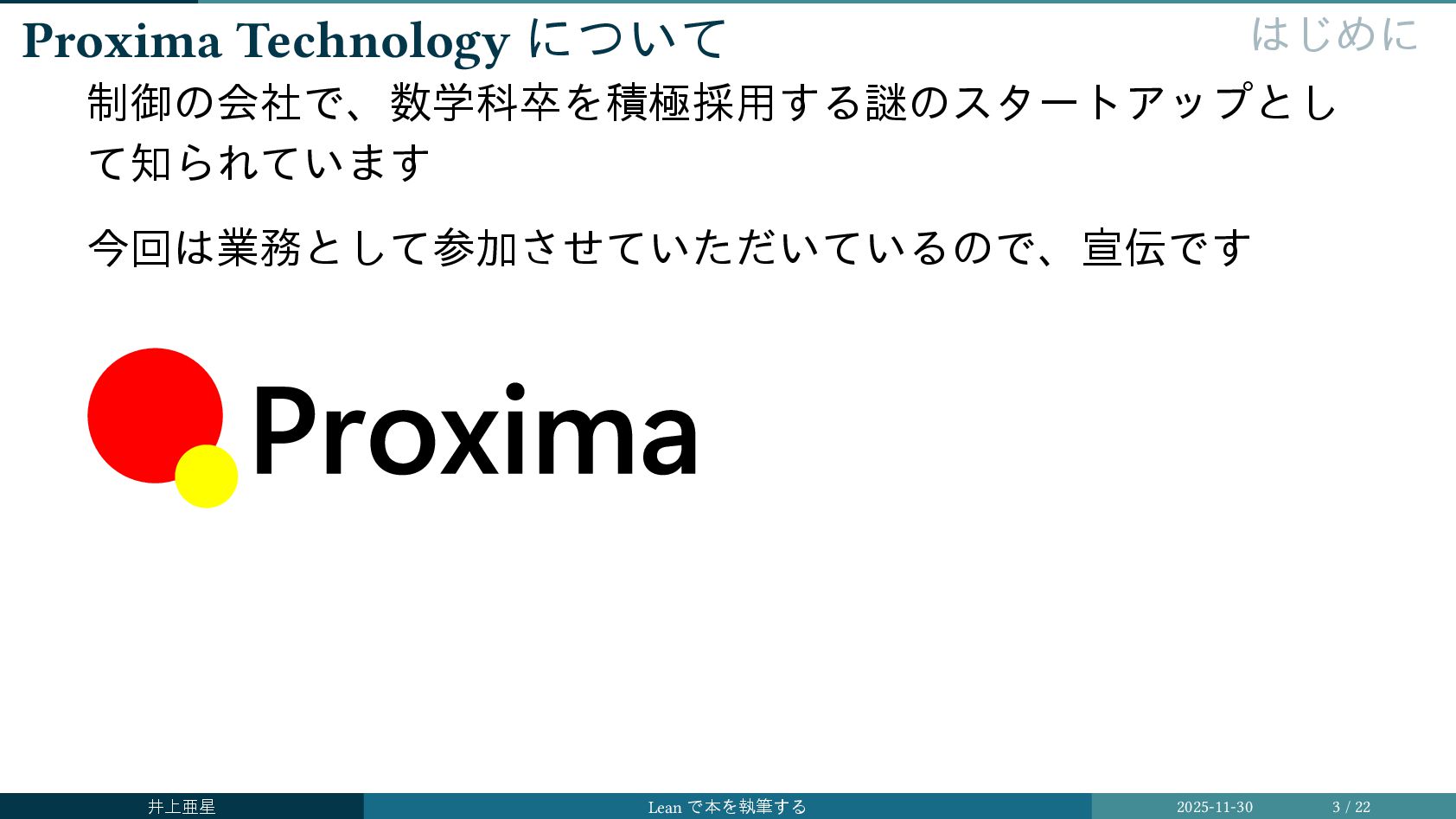 Proxima Technology について

はじめに

制御の会社で、数学科卒を積極採用する謎のスタートアップとして知られています

今回は業務として参加させていただいているので、宣伝です

Proxima

井上亜星

Lean で本を執筆する

2025-11-30

3 / 22